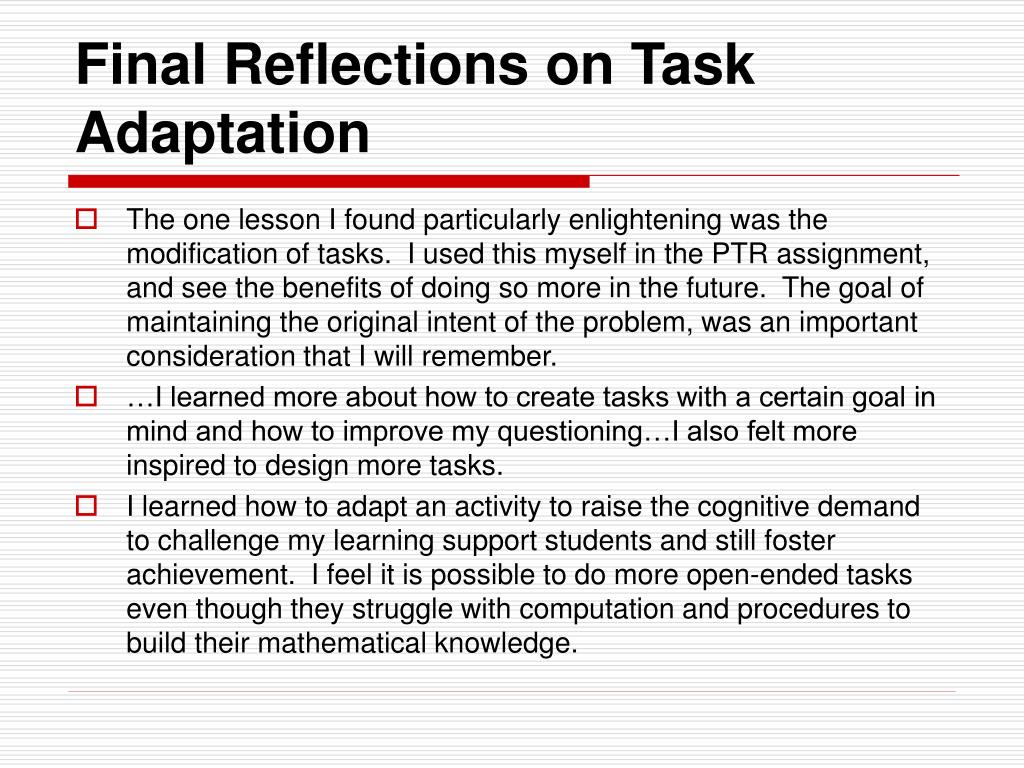 Final Reflections on Task Adaptation

The one lesson I found particularly enlightening was the modification of tasks.  I used this myself in the PTR assignment, and see the benefits of doing so more in the future.  The goal of maintaining the original intent of the problem, was an important consideration that I will remember.

…I learned more about how to create tasks with a certain goal in mind and how to improve my questioning…I also felt more inspired to design more tasks.

I learned how to adapt an activity to raise the cognitive demand to challenge my learning support students and still foster achievement.  I feel it is possible to do more open-ended tasks even though they struggle with computation and procedures to build their mathematical knowledge.